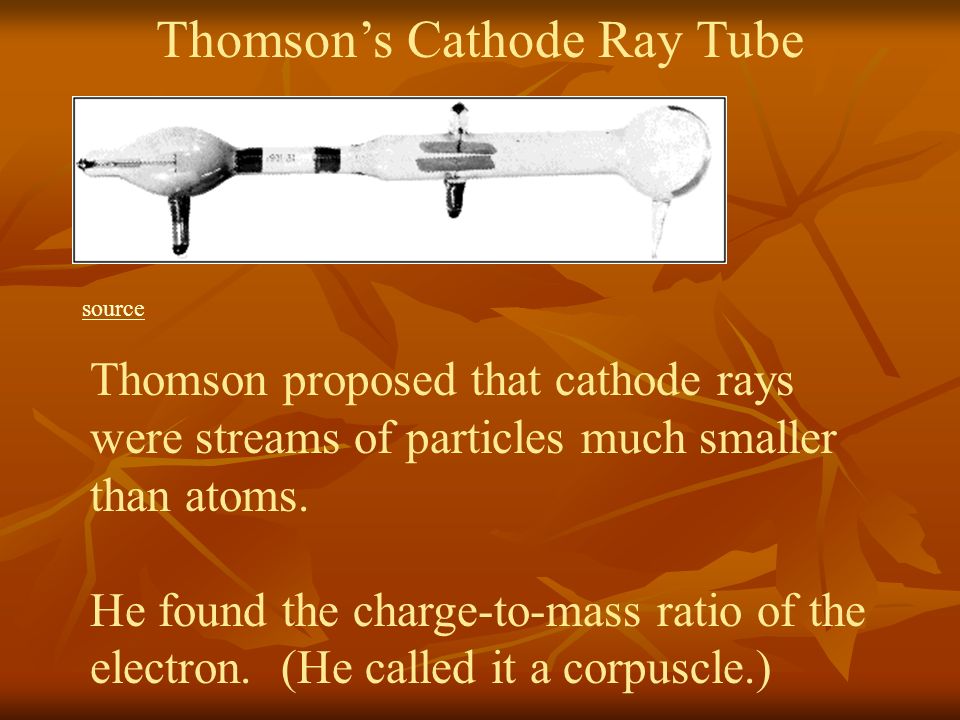 Thomson's Cathode Ray Tube

source

Thomson proposed that cathode rays were streams of particles much smaller than atoms.

He found the charge-to-mass ratio of the electron. (He called it a corpuscle.)